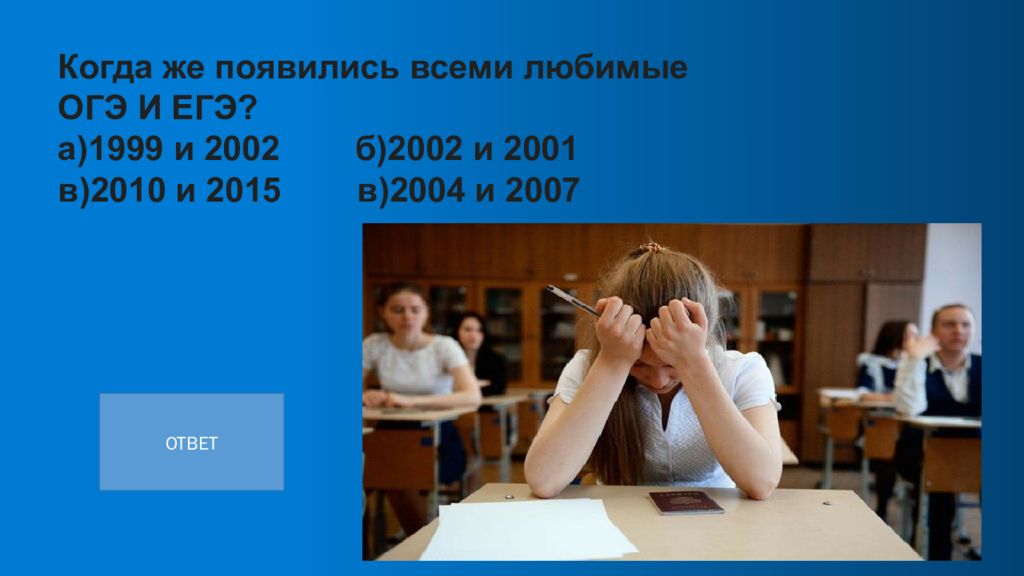 Когда же появились всеми любимые ОГЭ И ЕГЭ?
а)1999 и 2002 б)2002 и 2001
в)2010 и 2015 в)2004 и 2007

ОТВЕТ